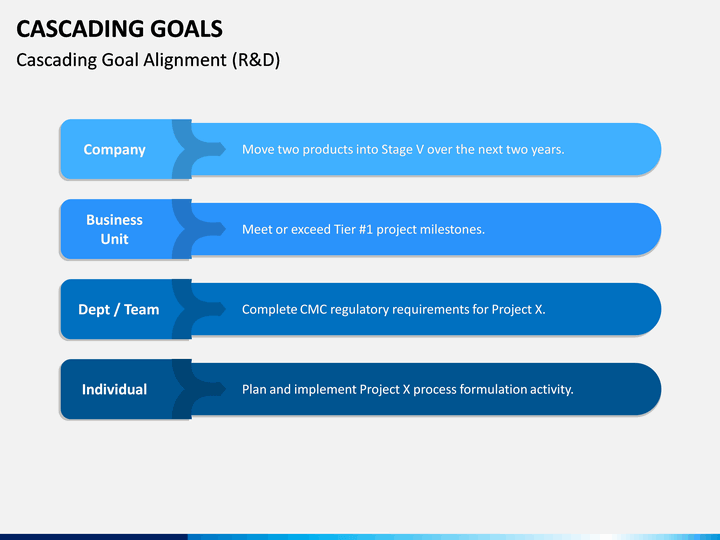 CASCADING GOALS
Cascading Goal Alignment (R&D)

Company
Move two products into Stage V over the next two years.

Business Unit
Meet or exceed Tier #1 project milestones.

Dept / Team
Complete CMC regulatory requirements for Project X.

Individual
Plan and implement Project X process formulation activity.